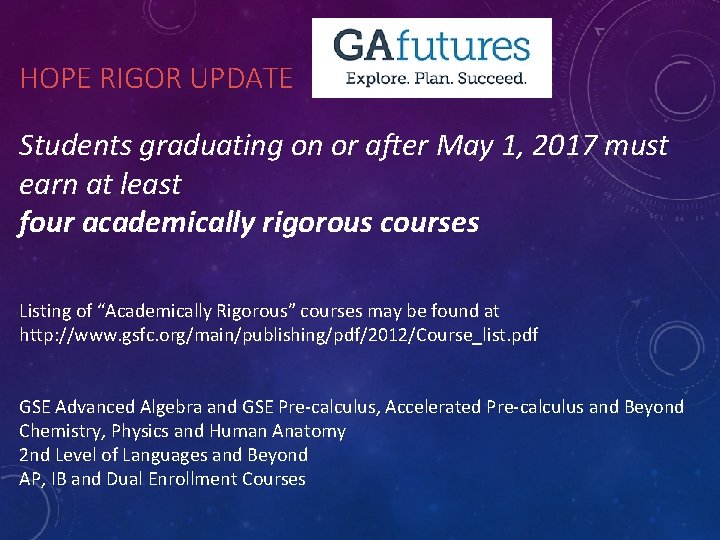 HOPE RIGOR UPDATE

GAfutures
Explore. Plan. Succeed.

Students graduating on or after May 1, 2017 must earn at least
four academically rigorous courses

Listing of “Academically Rigorous” courses may be found at http://www.gsfc.org/main/publishing/pdf/2012/Course_list.pdf

GSE Advanced Algebra and GSE Pre-calculus, Accelerated Pre-calculus and Beyond
Chemistry, Physics and Human Anatomy
2nd Level of Languages and Beyond
AP, IB and Dual Enrollment Courses